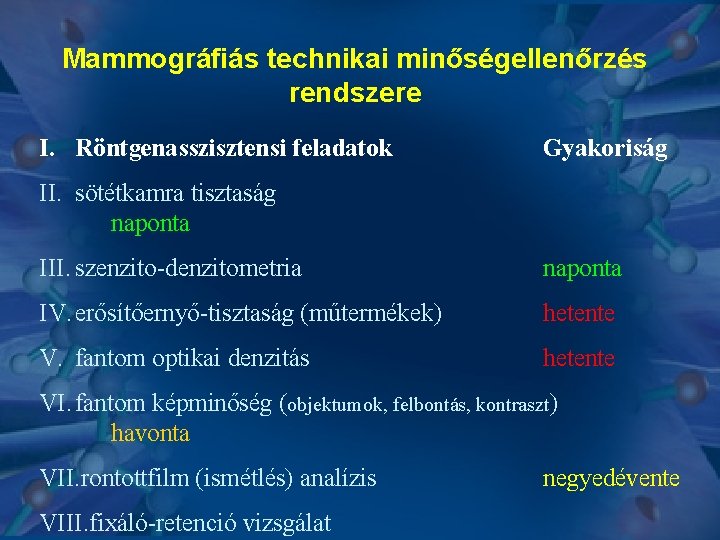 Mammográfiás technikai minőségellenőrzés rendszere

I. Röntgenasszisztensi feladatok Gyakoriság

II. sötétkamra tisztaság
naponta

III. szenzito-denzitometria naponta

IV. erősítőernyő-tisztaság (műtermékek) hetente

V. fantom optikai denzitás hetente

VI. fantom képminőség (objektumok, felbontás, kontraszt)
havonta

VII. rontottfilm (ismétlés) analízis negyedévente

VIII. fixáló-retenció vizsgálat